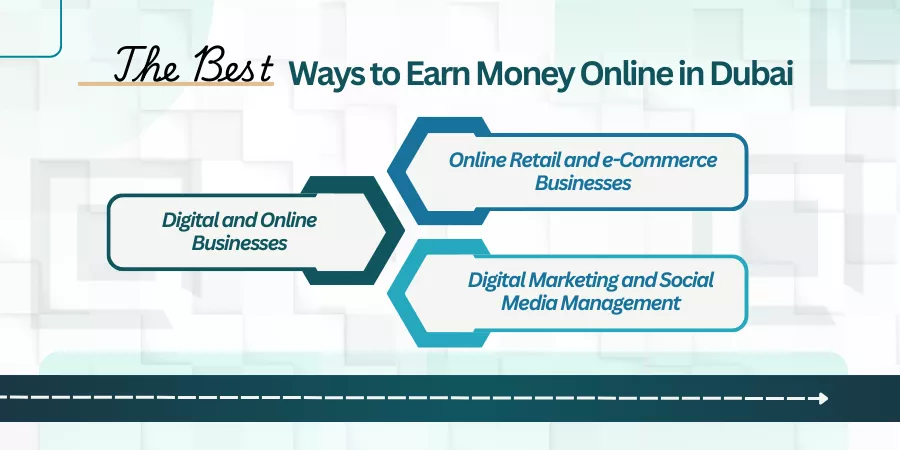 The Best Ways to Earn Money Online in Dubai

Digital and Online Businesses

Online Retail and e-Commerce Businesses

Digital Marketing and Social Media Management